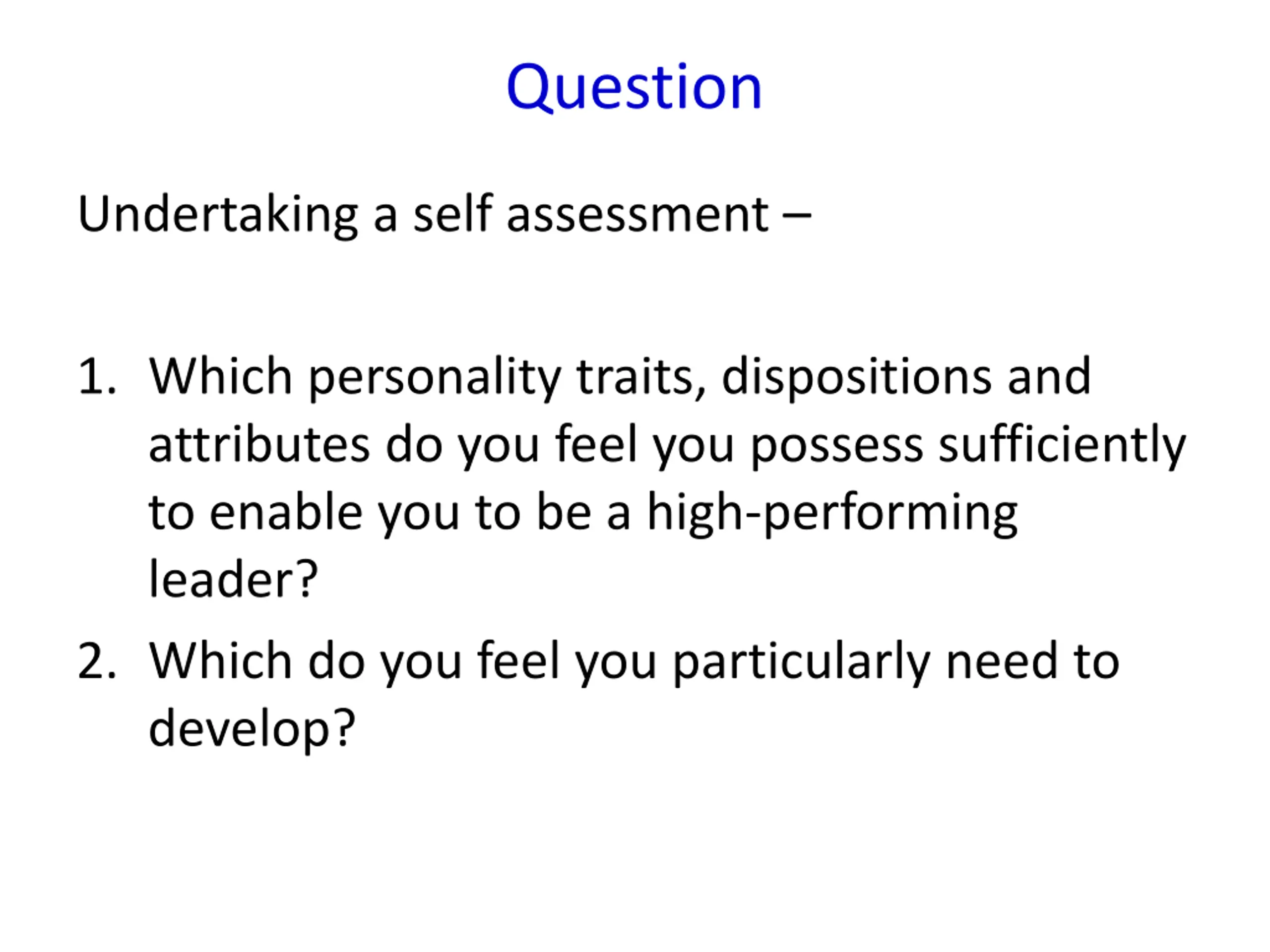 Question

Undertaking a self assessment –

1. Which personality traits, dispositions and attributes do you feel you possess sufficiently to enable you to be a high-performing leader?
2. Which do you feel you particularly need to develop?